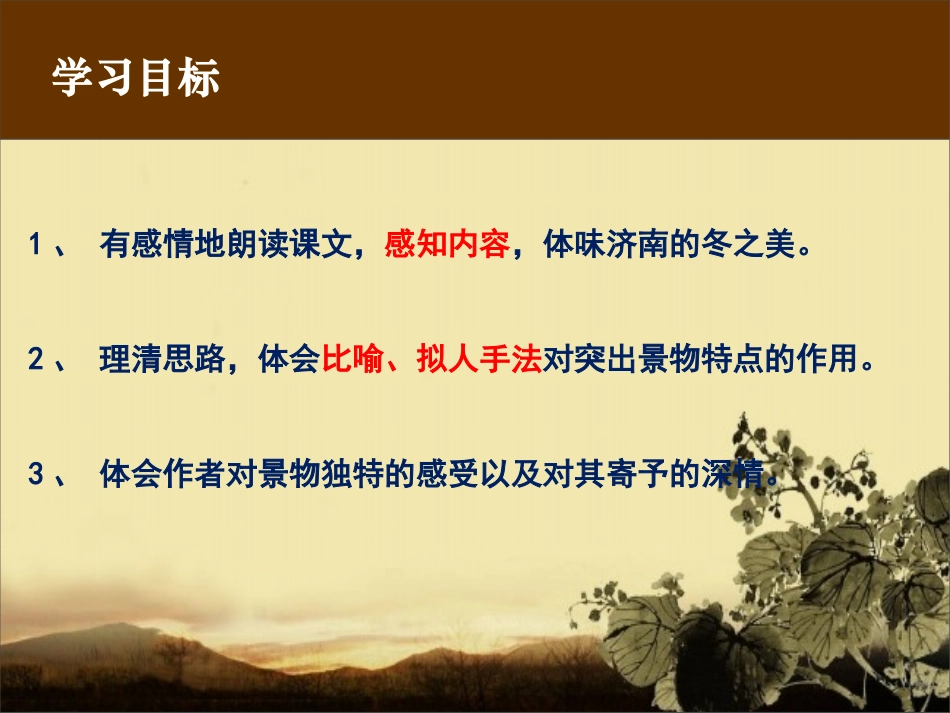 学习目标

1、 有感情地朗读课文，感知内容，体味济南的冬之美。

2、 理清思路，体会比喻、拟人手法对突出景物特点的作用。

3、 体会作者对景物独特的感受以及对其寄予的深情。